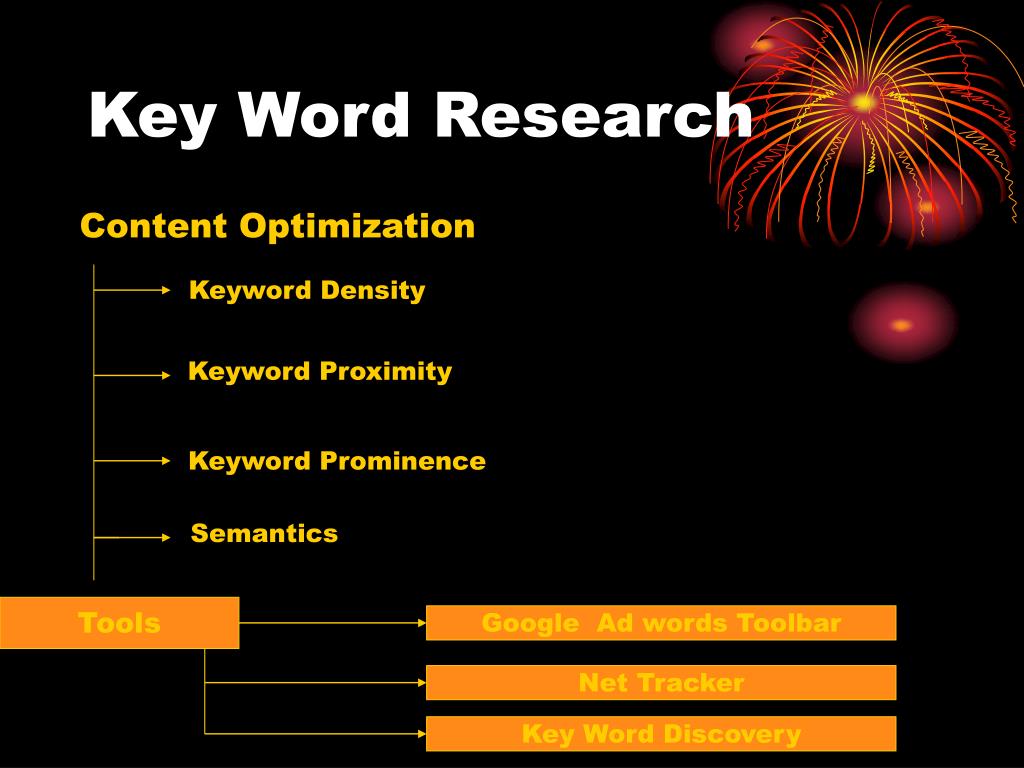 Key Word Research

Content Optimization

Keyword Density

Keyword Proximity

Keyword Prominence

Semantics

Tools

Google Ad words Toolbar

Net Tracker

Key Word Discovery